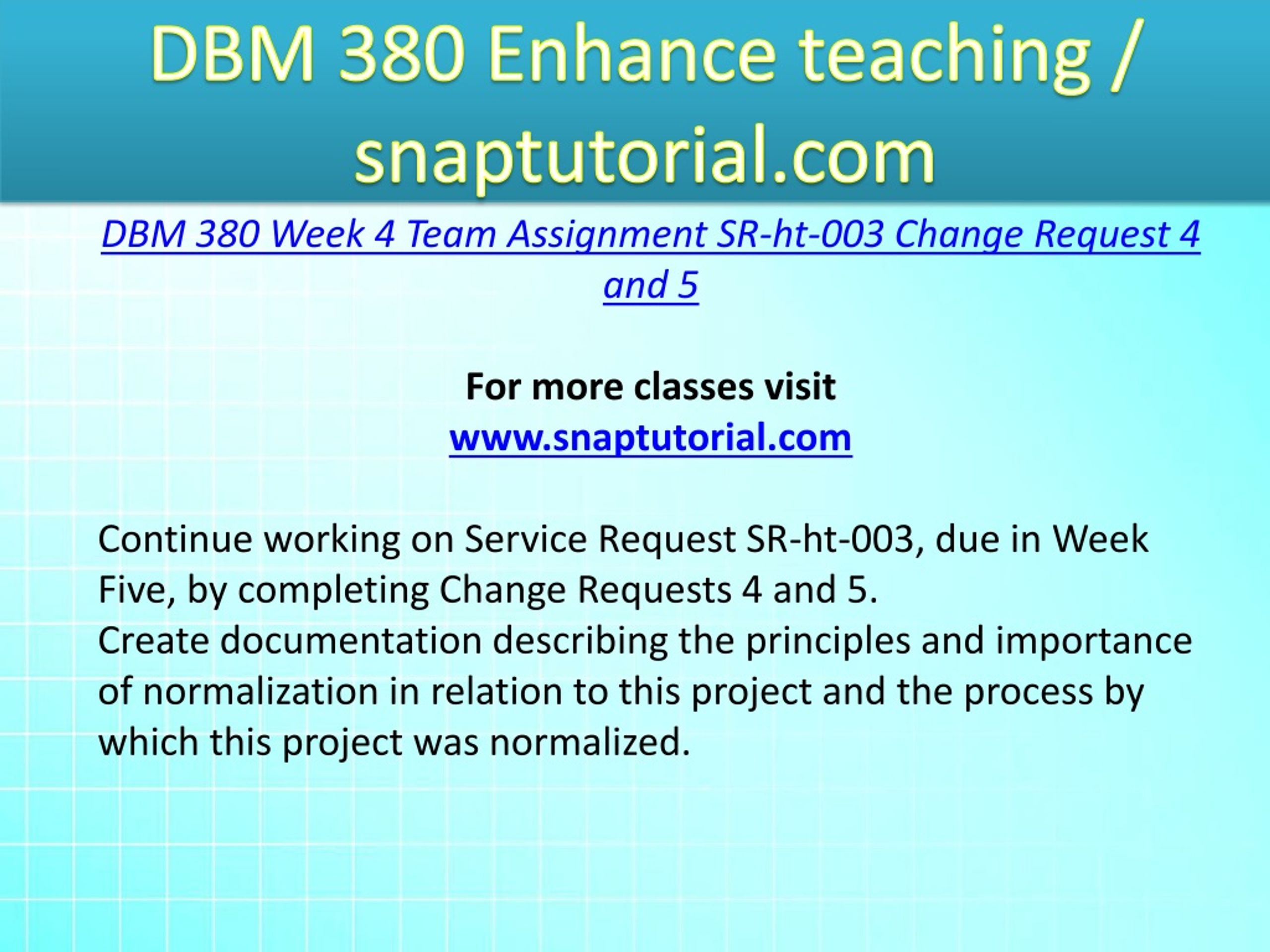 DBM 380 Enhance teaching / snaptutorial.com

DBM 380 Week 4 Team Assignment SR-ht-003 Change Request 4 and 5

For more classes visit
www.snaptutorial.com

Continue working on Service Request SR-ht-003, due in Week Five, by completing Change Requests 4 and 5.
Create documentation describing the principles and importance of normalization in relation to this project and the process by which this project was normalized.